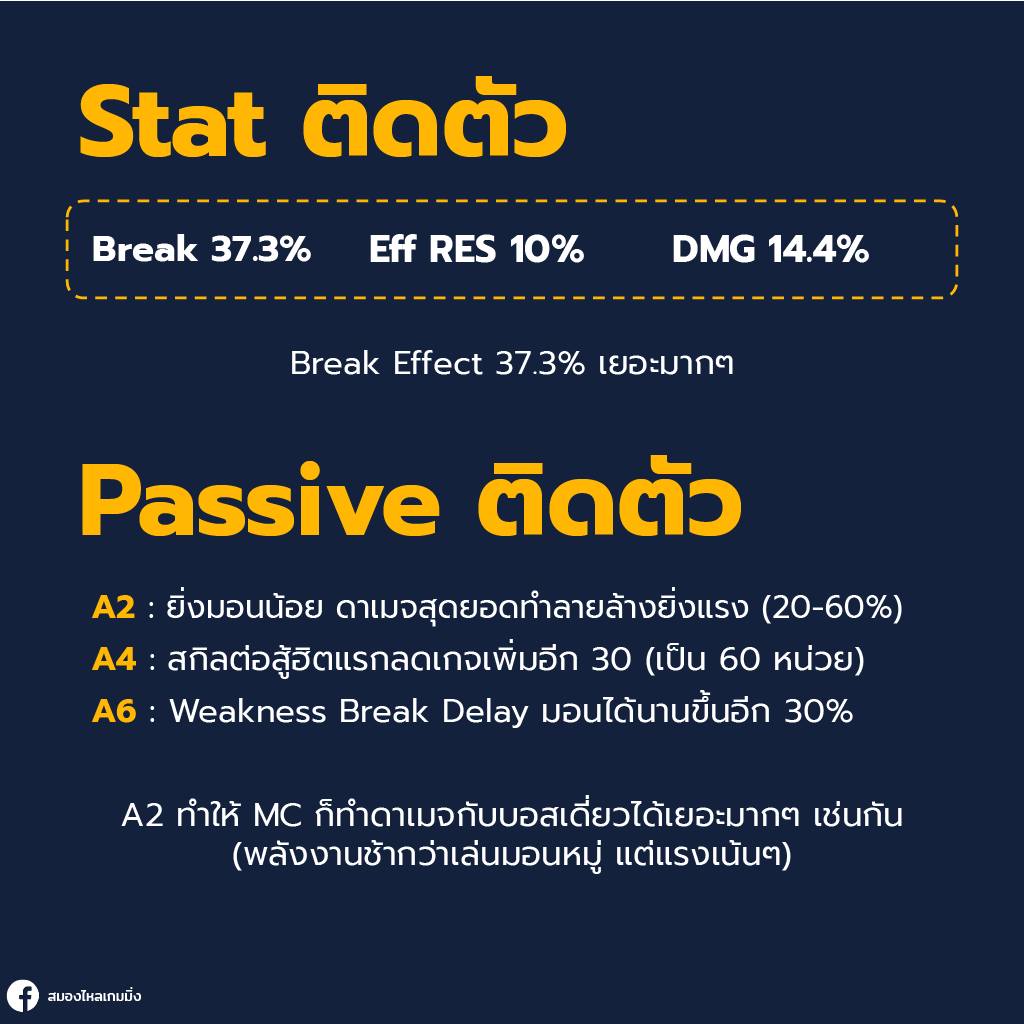 Stat ติดตัว

Break 37.3%  Eff RES 10%  DMG 14.4%

Break Effect 37.3% เยอะมากๆ

Passive ติดตัว

A2 : ยิ่งมอนน้อย ดาเมจสุดยอดทำลายล้างยิ่งแรง (20-60%)
A4 : สกิลต่อสู้ฮิตแรกลดเกจเพิ่มอีก 30 (เป็น 60 หน่วย)
A6 : Weakness Break Delay มอนได้นานขึ้นอีก 30%

A2 ทำให้ MC ก็ทำดาเมจกับบอสเดี่ยวได้เยอะมากๆ เช่นกัน (พลังงานช้ากว่าเล่นมอนหมู่ แต่แรงเน้นๆ)

สมองไหลเกมมิ่ง